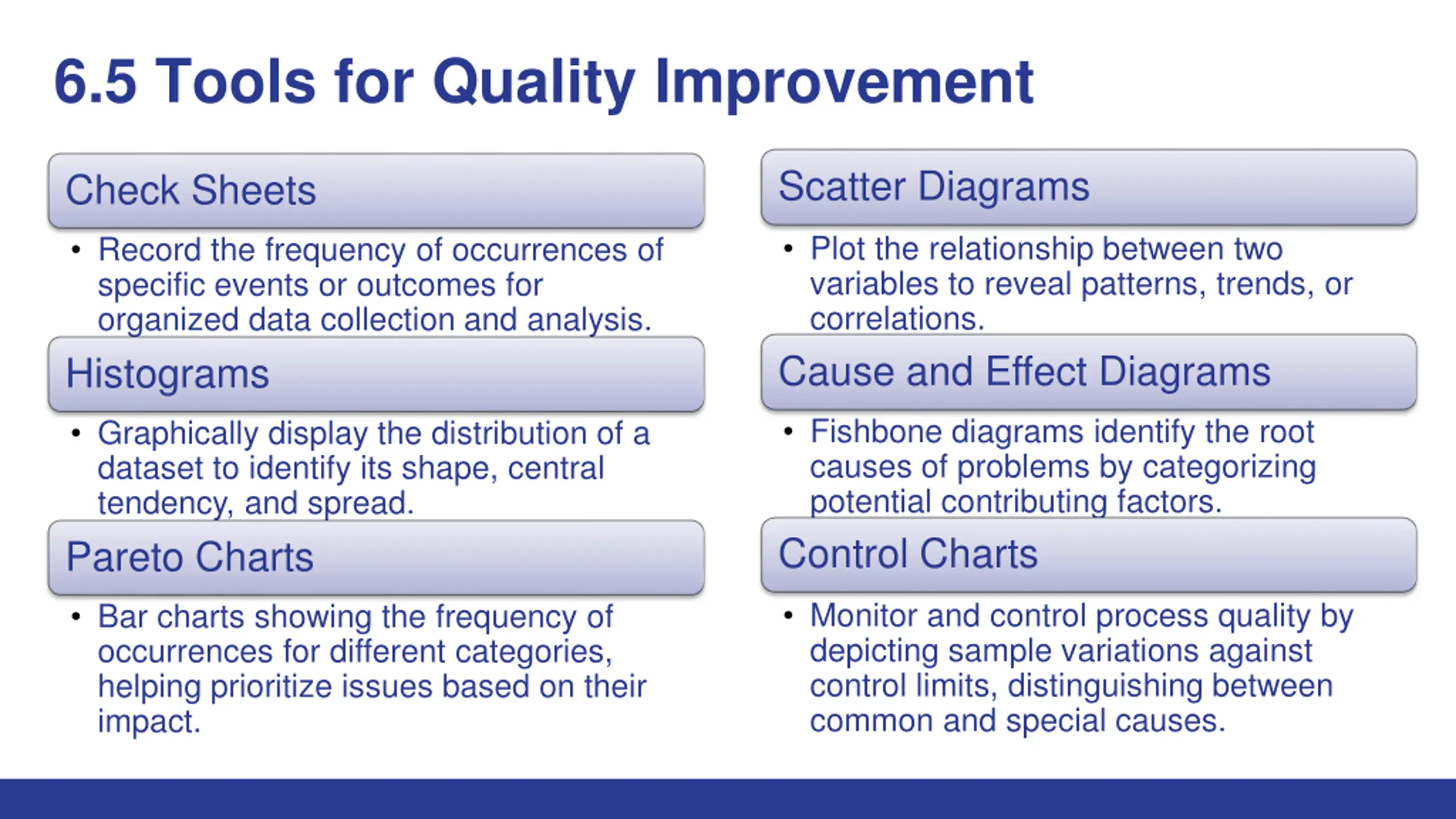 6.5 Tools for Quality Improvement

Check Sheets

• Record the frequency of occurrences of specific events or outcomes for organized data collection and analysis.

Histograms

• Graphically display the distribution of a dataset to identify its shape, central tendency, and spread.

Pareto Charts

• Bar charts showing the frequency of occurrences for different categories, helping prioritize issues based on their impact.

Scatter Diagrams

• Plot the relationship between two variables to reveal patterns, trends, or correlations.

Cause and Effect Diagrams

• Fishbone diagrams identify the root causes of problems by categorizing potential contributing factors.

Control Charts

• Monitor and control process quality by depicting sample variations against control limits, distinguishing between common and special causes.